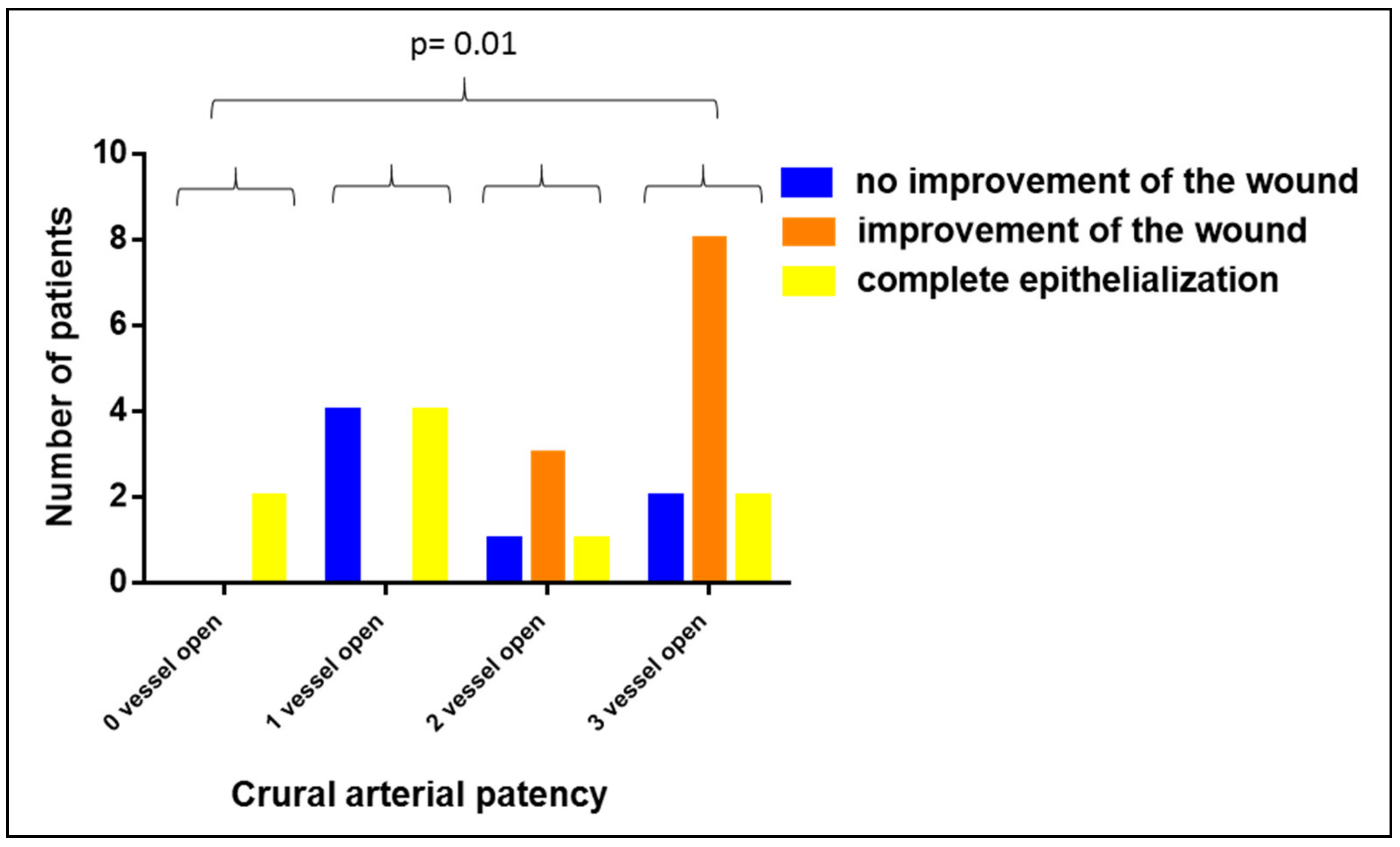 p= 0.01

Number of patients

10
8
6
4
2
0

no improvement of the wound
improvement of the wound
complete epithelialization

0 vessel open
1 vessel open
2 vessel open
3 vessel open

Crural arterial patency